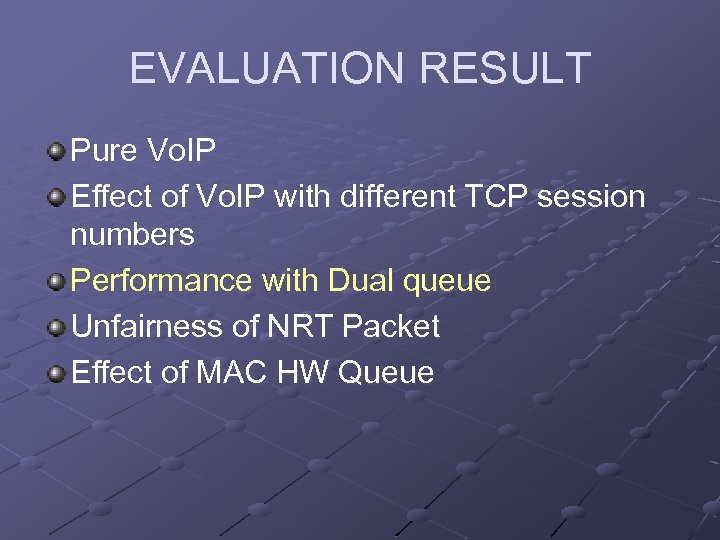 EVALUATION RESULT

Pure VoIP

Effect of VoIP with different TCP session numbers

Performance with Dual queue

Unfairness of NRT Packet

Effect of MAC HW Queue